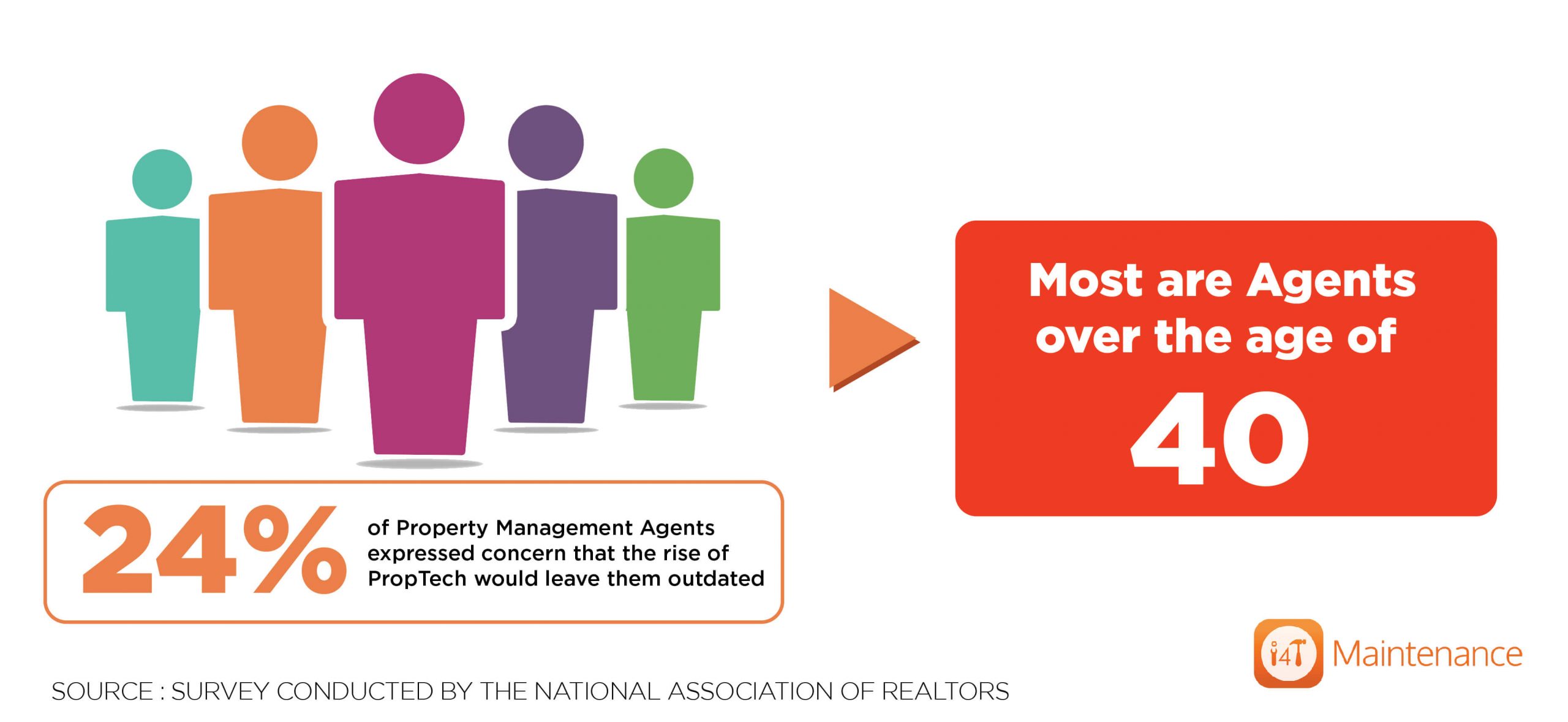 24% of Property Management Agents expressed concern that the rise of PropTech would leave them outdated

Most are Agents over the age of 40

i4T Maintenance

SOURCE : SURVEY CONDUCTED BY THE NATIONAL ASSOCIATION OF REALTORS